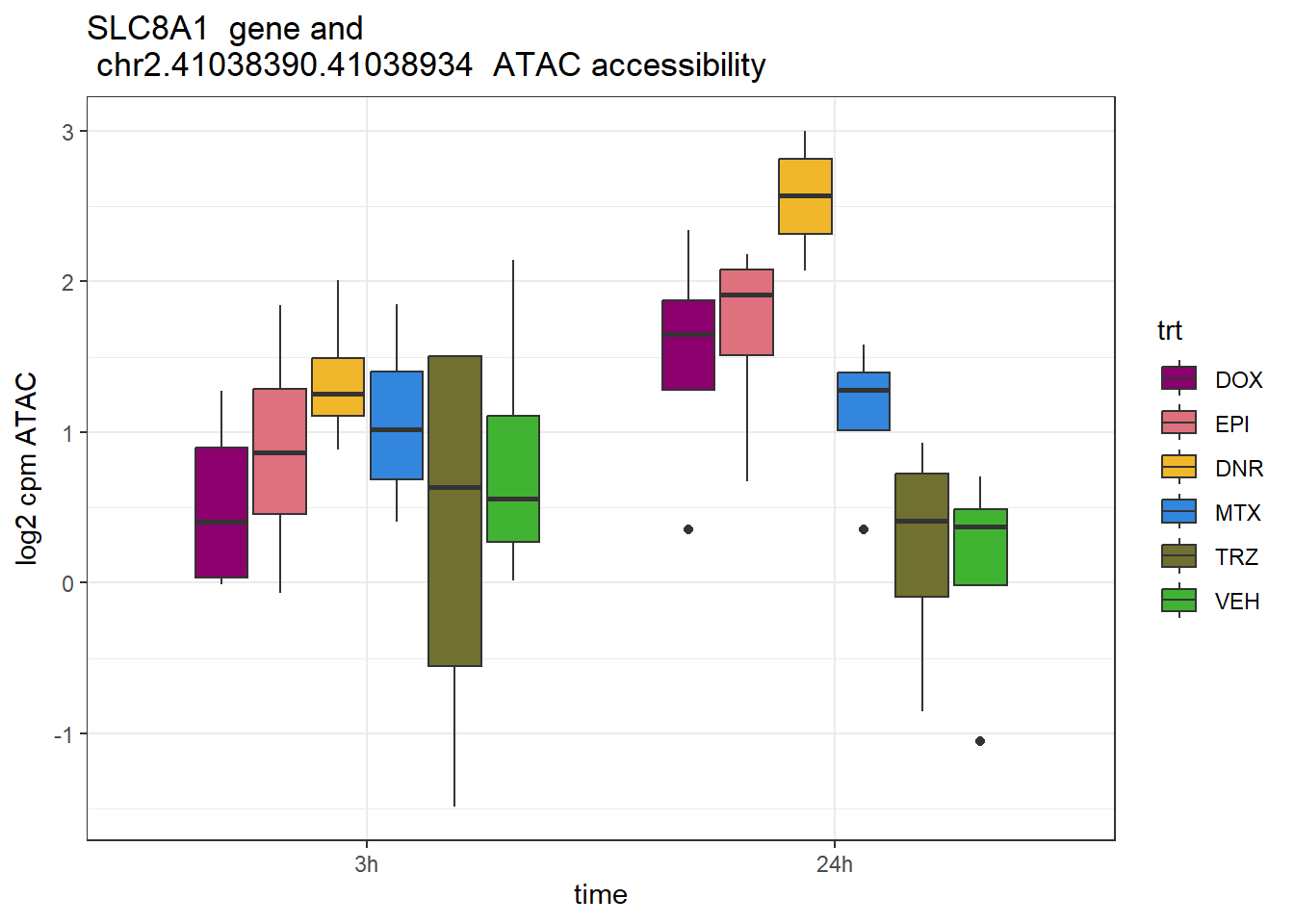 SLC8A1 gene and
chr2.41038390.41038934 ATAC accessibility

log2 cpm ATAC

3
2
1
0
-1

3h
24h

time

trt
DOX
EPI
DNR
MTX
TRZ
VEH